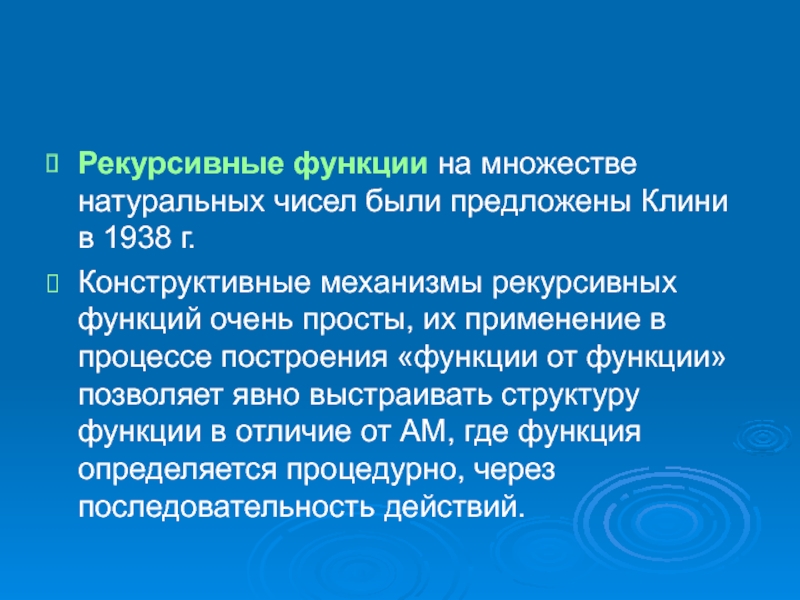 Рекурсивные функции на множестве натуральных чисел были предложены Клини в 1938 г.

Конструктивные механизмы рекурсивных функций очень просты, их применение в процессе построения «функции от функции» позволяет явно выстраивать структуру функции в отличие от АМ, где функция определяется процедурно, через последовательность действий.